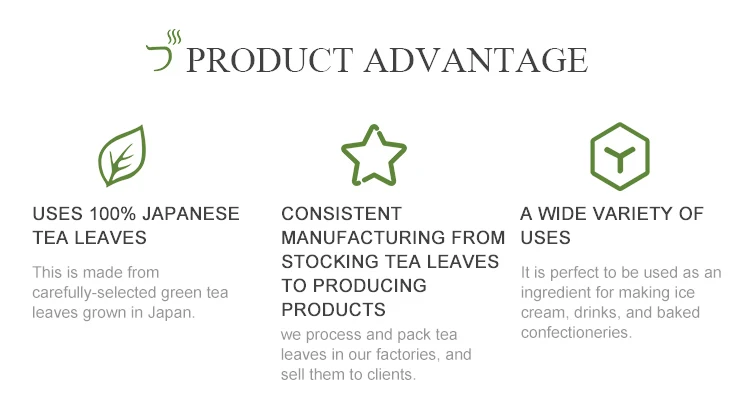 PRODUCT ADVANTAGE

USES 100% JAPANESE TEA LEAVES

This is made from carefully-selected green tea leaves grown in Japan.

CONSISTENT MANUFACTURING FROM STOCKING TEA LEAVES TO PRODUCING PRODUCTS

we process and pack tea leaves in our factories, and sell them to clients.

A WIDE VARIETY OF USES

It is perfect to be used as an ingredient for making ice cream, drinks, and baked confectioneries.